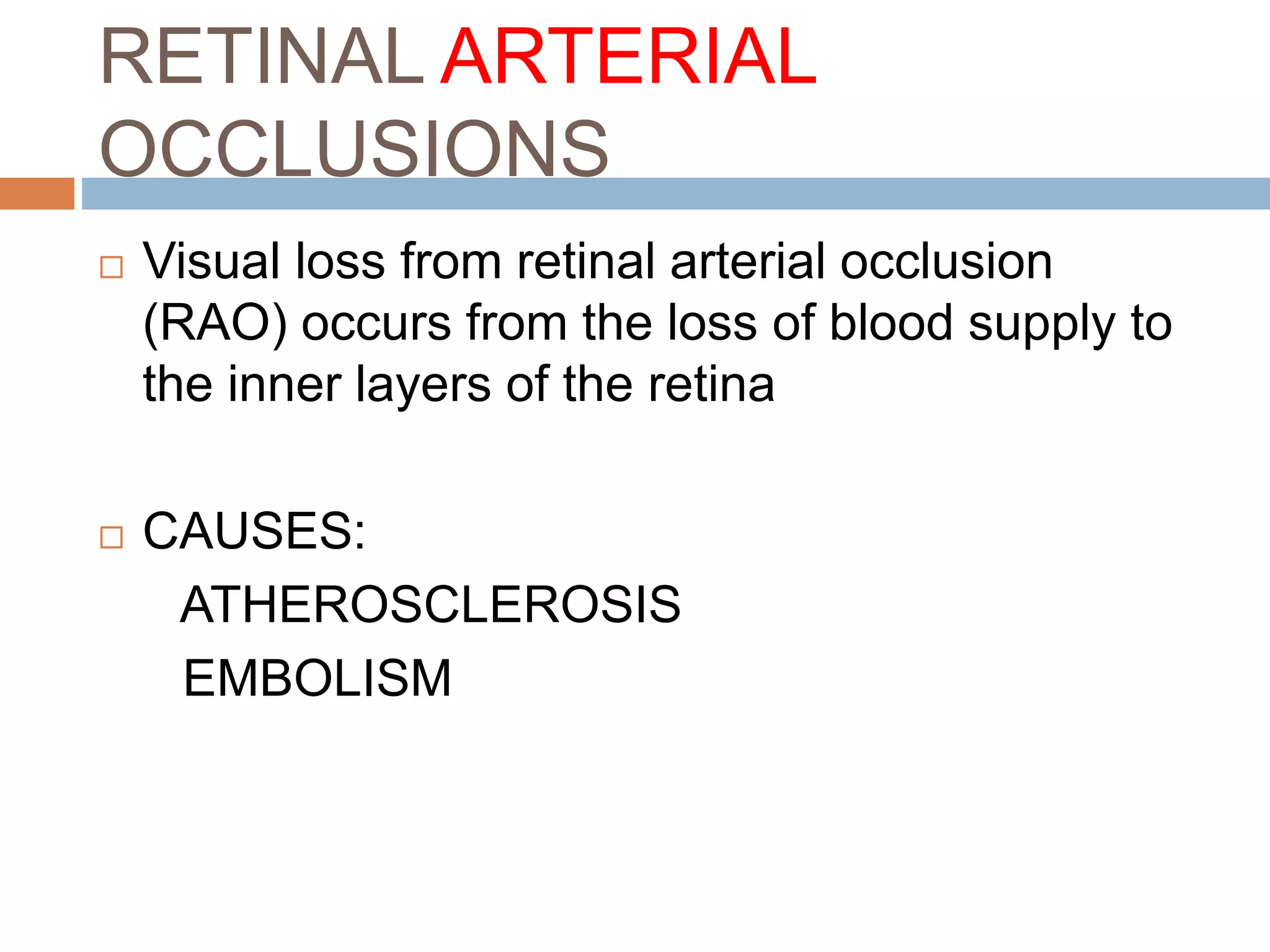 RETINAL ARTERIAL OCCLUSIONS

□ Visual loss from retinal arterial occlusion (RAO) occurs from the loss of blood supply to the inner layers of the retina

□ CAUSES:
ATHEROSCLEROSIS
EMBOLISM